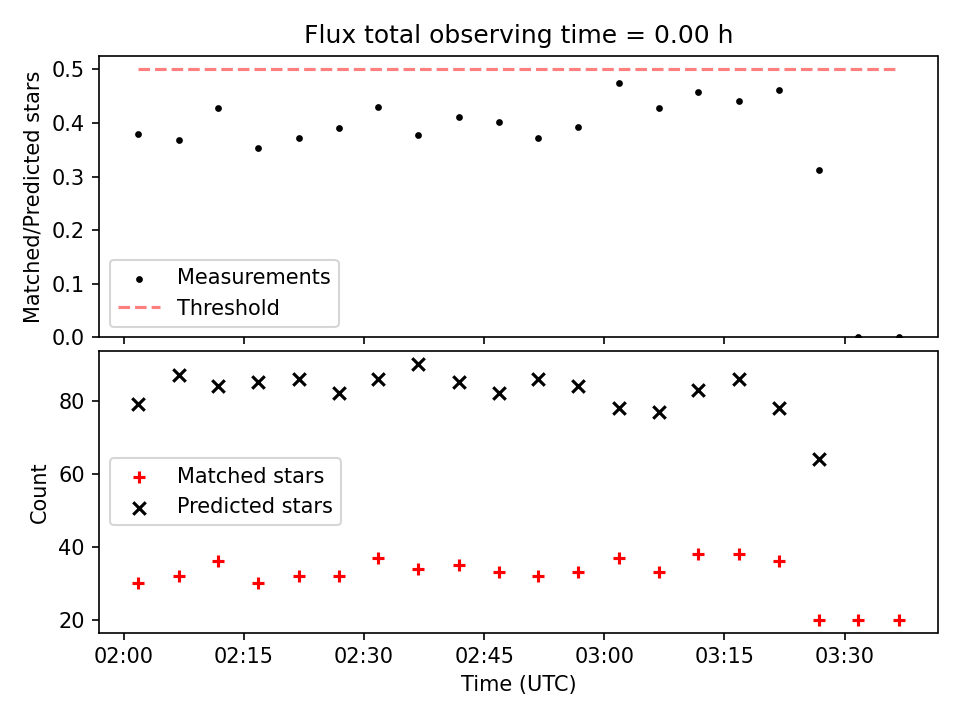 Flux total observing time = 0.00 h

Matched/Predicted stars

0.5
0.4
0.3
0.2
0.1
0.0

Measurements
Threshold

Count

80
60
40
20

Matched stars
Predicted stars

02:00 02:15 02:30 02:45 03:00 03:15 03:30

Time (UTC)